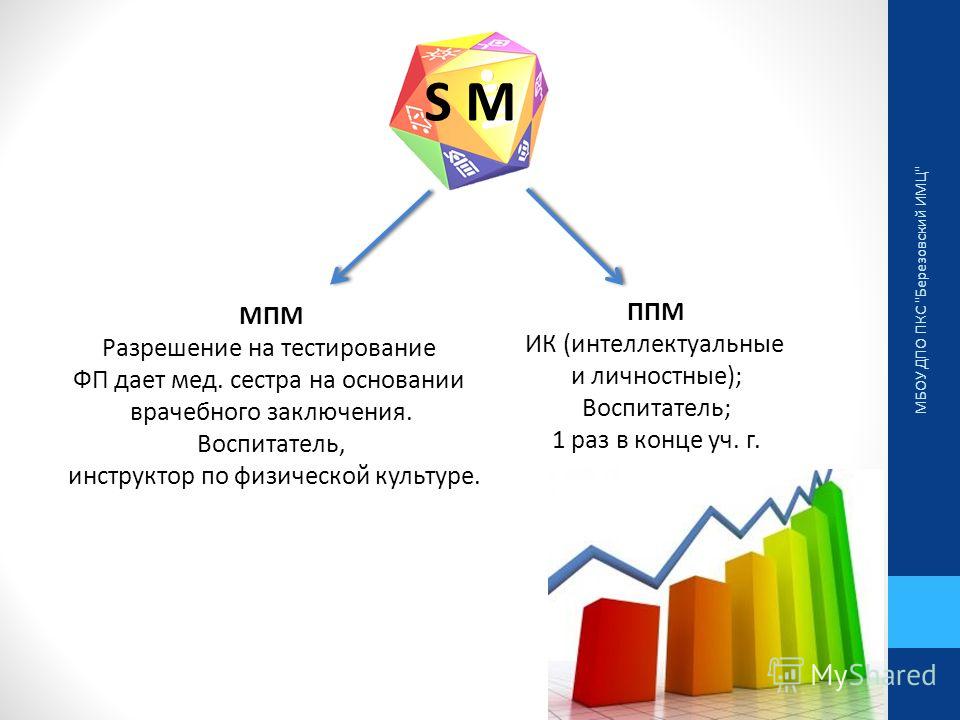 S M

МПМ
Разрешение на тестирование ФП дает мед. сестра на основании врачебного заключения.
Воспитатель,
инструктор по физической культуре.

ППМ
ИК (интеллектуальные и личностные);
Воспитатель;
1 раз в конце уч. г.

МБОУ ДПО ПКС "Березовский ИМЦ"

MyShared